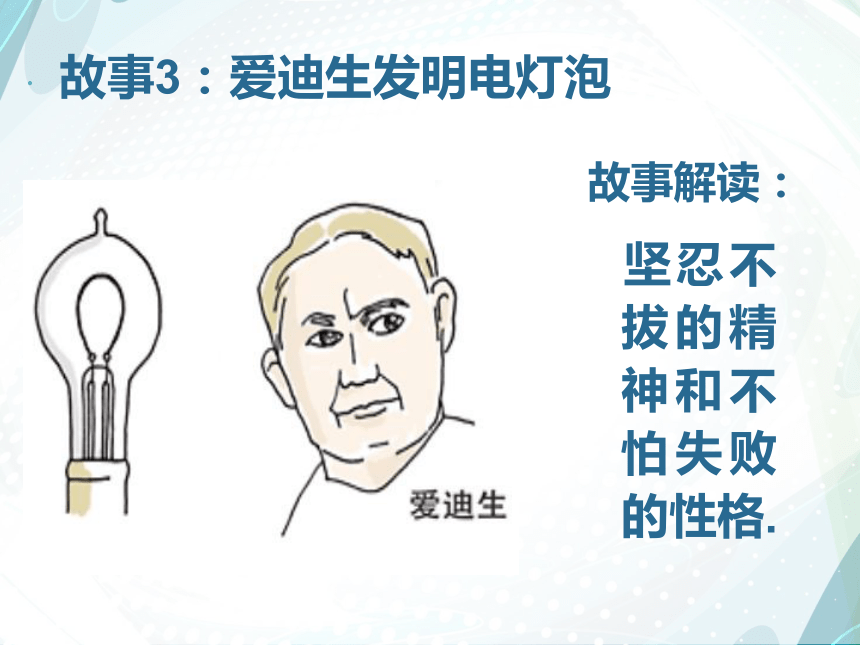 故事3：爱迪生发明电灯泡

爱迪生

故事解读：

坚忍不拔的精神和不怕失败的性格.